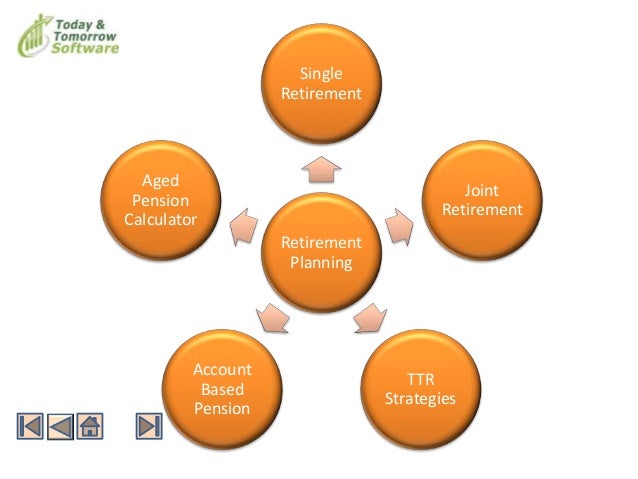 Today & Tomorrow Software

Single Retirement

Aged Pension Calculator

Joint Retirement

Retirement Planning

Account Based Pension

TTR Strategies